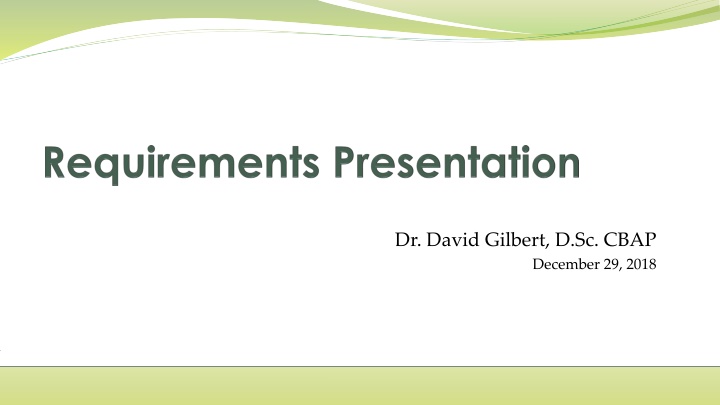 Requirements Presentation

Dr. David Gilbert, D.Sc. CBAP
December 29, 2018